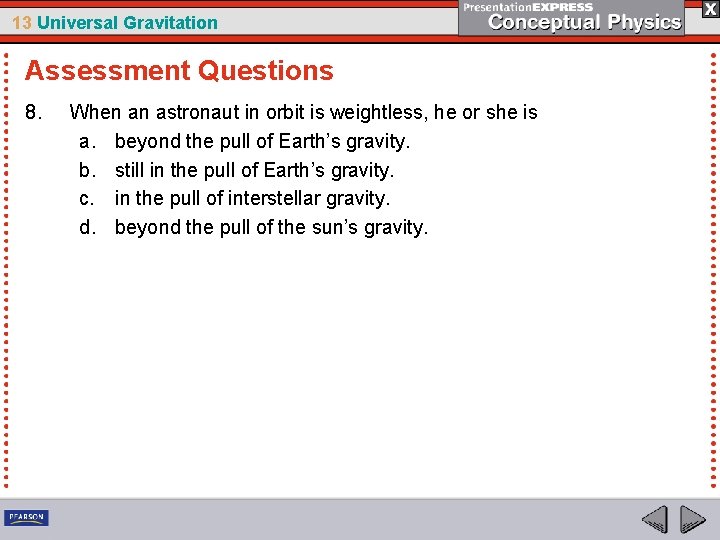 13 Universal Gravitation

PresentationEXPRESS
Conceptual Physics

X

Assessment Questions

8. When an astronaut in orbit is weightless, he or she is
a. beyond the pull of Earth’s gravity.
b. still in the pull of Earth’s gravity.
c. in the pull of interstellar gravity.
d. beyond the pull of the sun’s gravity.

PEARSON